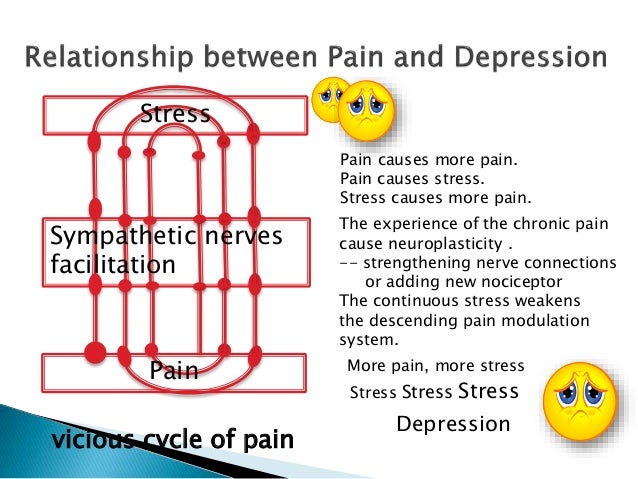 Relationship between Pain and Depression

Stress

Sympathetic nerves facilitation

Pain

vicious cycle of pain

Pain causes more pain.
Pain causes stress.
Stress causes more pain.

The experience of the chronic pain cause neuroplasticity .
-- strengthening nerve connections or adding new nociceptor
The continuous stress weakens the descending pain modulation system.

More pain, more stress
Stress Stress Stress
Depression